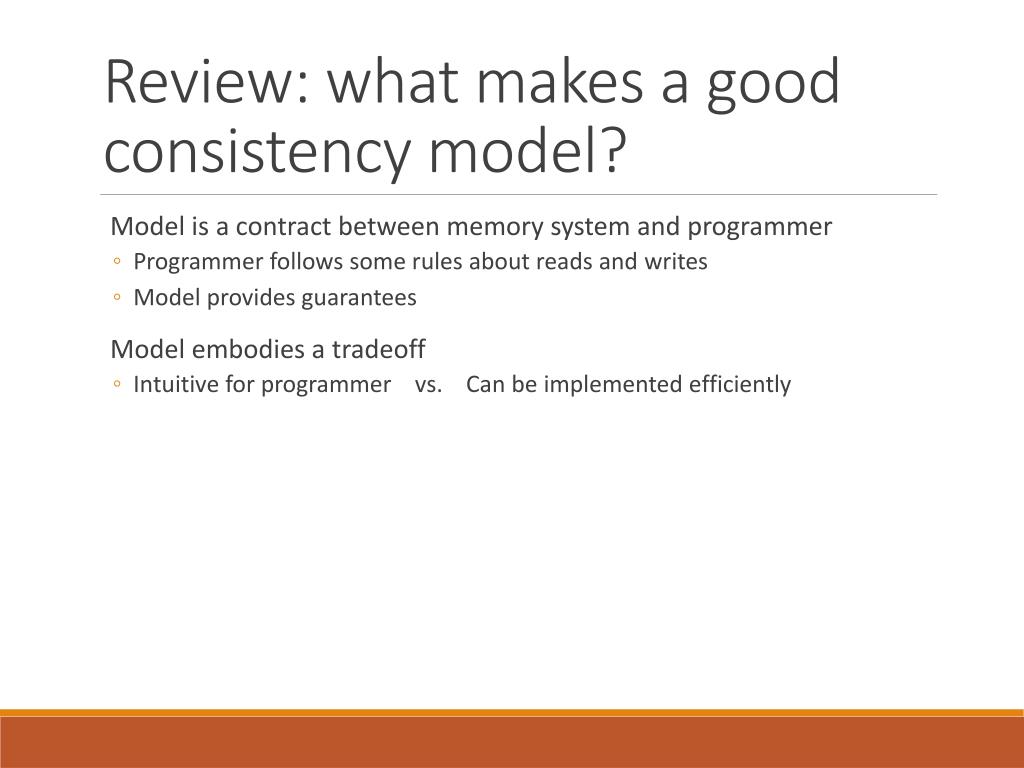 Review: what makes a good consistency model?

Model is a contract between memory system and programmer
◦ Programmer follows some rules about reads and writes
◦ Model provides guarantees

Model embodies a tradeoff
◦ Intuitive for programmer vs. Can be implemented efficiently